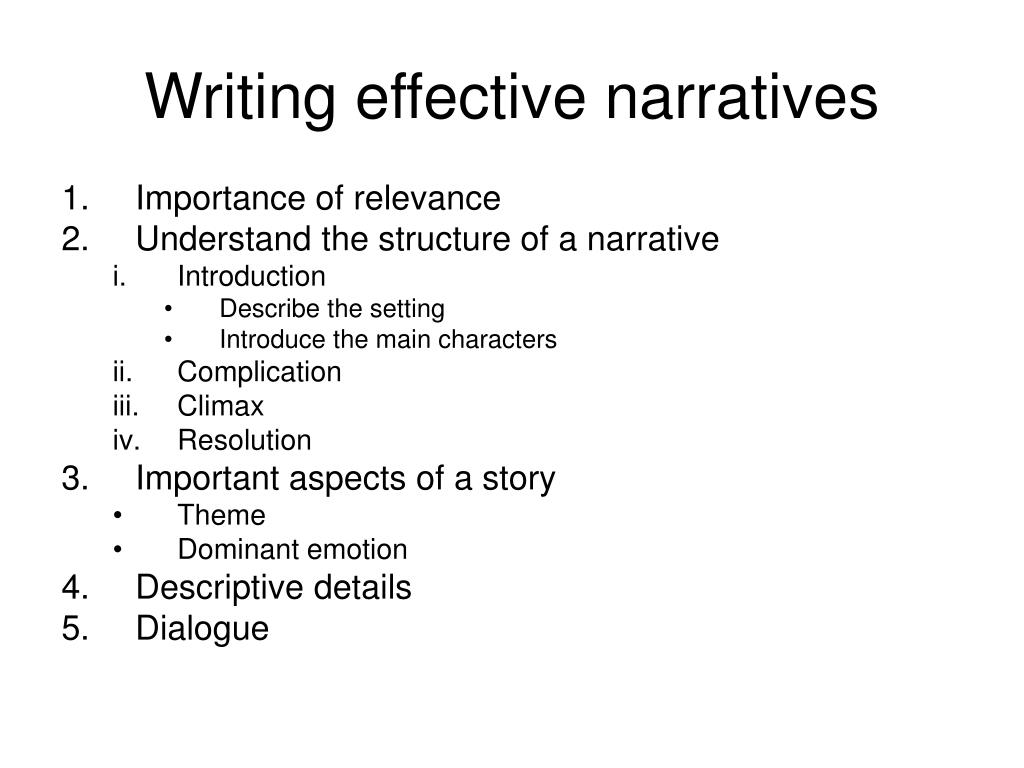 Writing effective narratives

1. Importance of relevance
2. Understand the structure of a narrative
   i. Introduction
      • Describe the setting
      • Introduce the main characters
   ii. Complication
   iii. Climax
   iv. Resolution
3. Important aspects of a story
   • Theme
   • Dominant emotion
4. Descriptive details
5. Dialogue